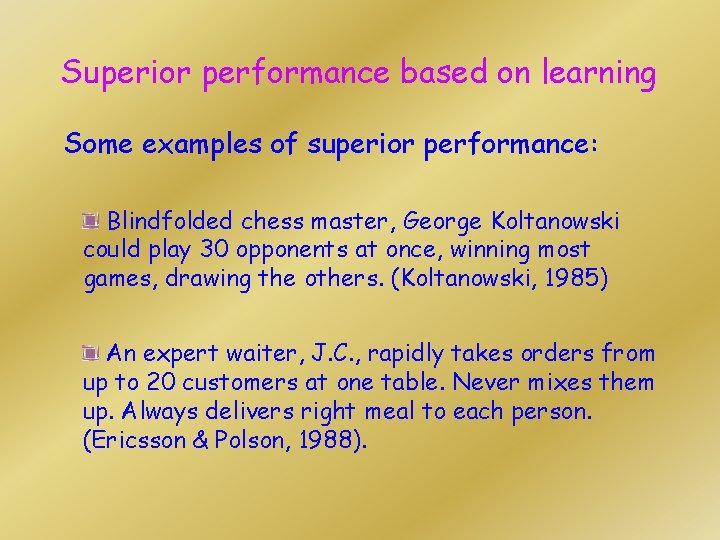 Superior performance based on learning

Some examples of superior performance:

Blindfolded chess master, George Koltanowski could play 30 opponents at once, winning most games, drawing the others. (Koltanowski, 1985)

An expert waiter, J.C., rapidly takes orders from up to 20 customers at one table. Never mixes them up. Always delivers right meal to each person. (Ericsson & Polson, 1988).